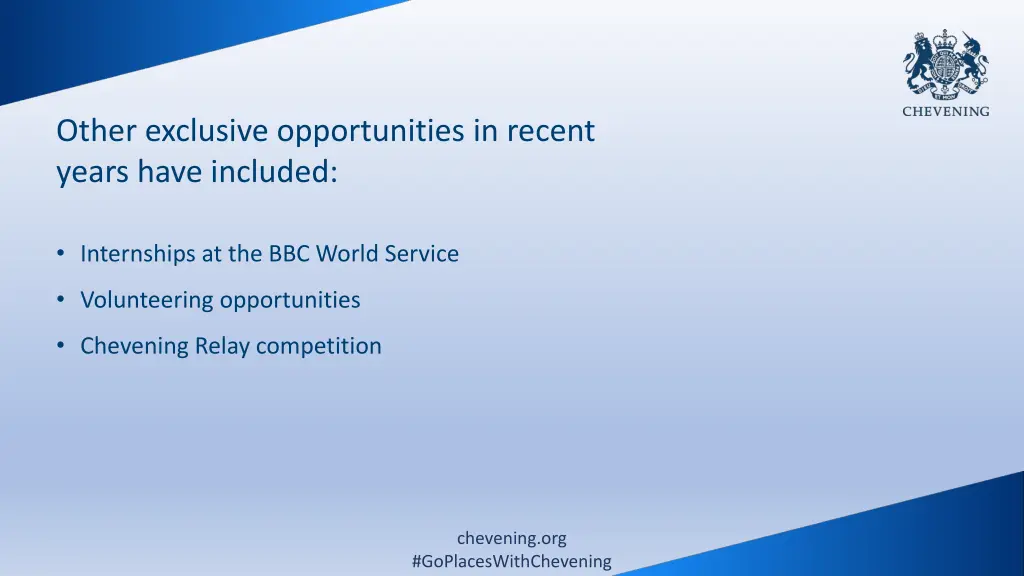 CHEVENING

Other exclusive opportunities in recent years have included:

• Internships at the BBC World Service
• Volunteering opportunities
• Chevening Relay competition

chevening.org
#GoPlacesWithChevening